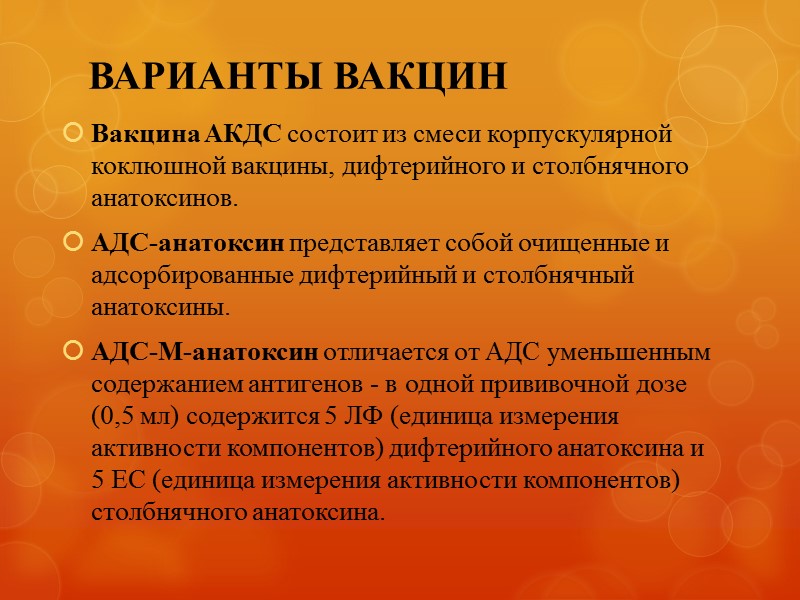 ВАРИАНТЫ ВАКЦИН

Вакцина АКДС состоит из смеси корпускулярной коклюшной вакцины, дифтерийного и столбнячного анатоксинов.

АДС-анатоксин представляет собой очищенные и адсорбированные дифтерийный и столбнячный анатоксины.

АДС-М-анатоксин отличается от АДС уменьшенным содержанием антигенов - в одной прививочной дозе (0,5 мл) содержится 5 ЛФ (единица измерения активности компонентов) дифтерийного анатоксина и 5 ЕС (единица измерения активности компонентов) столбнячного анатоксина.